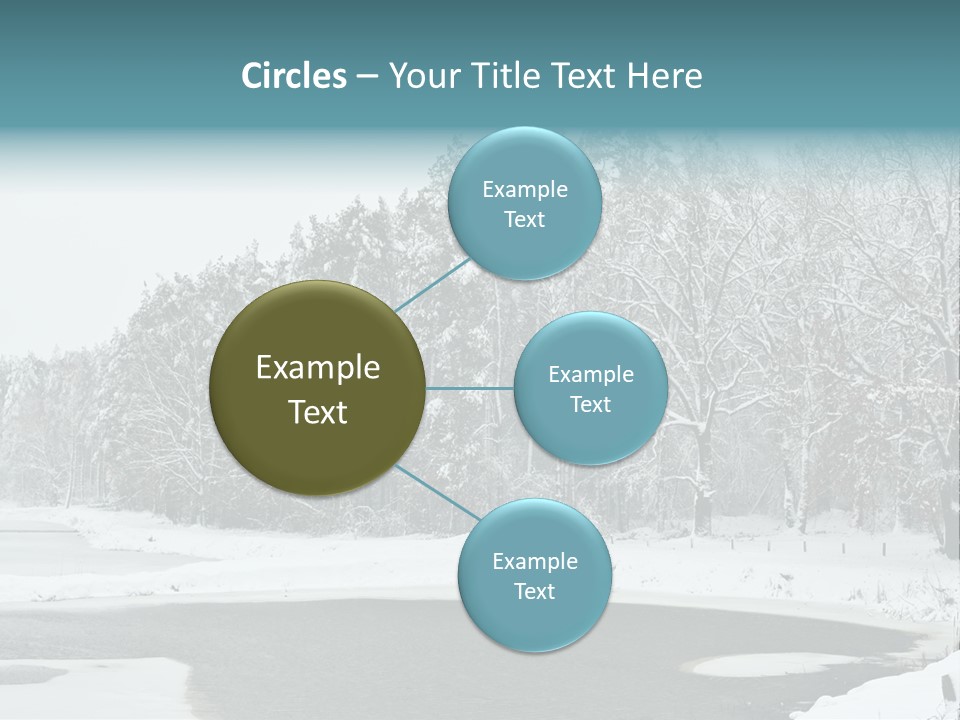 Circles – Your Title Text Here

Example Text

Example Text

Example Text

Example Text